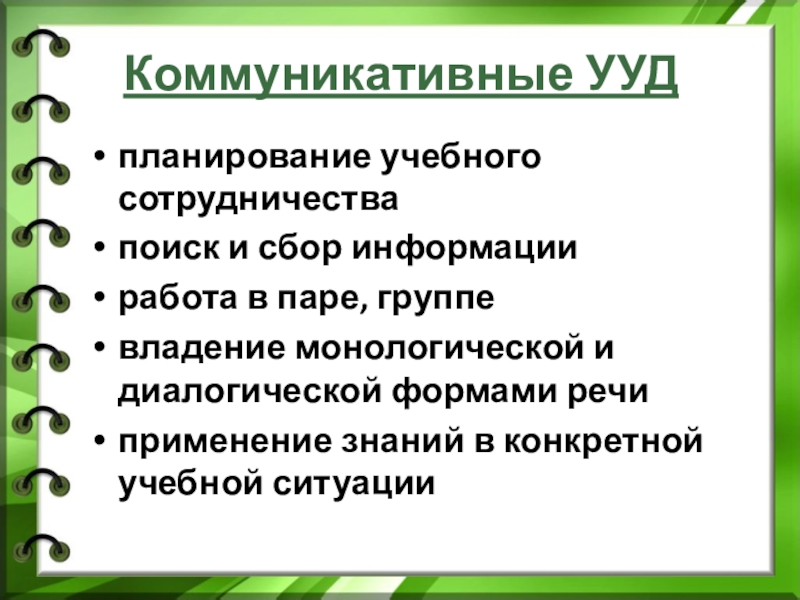 Коммуникативные УУД

• планирование учебного сотрудничества
• поиск и сбор информации
• работа в паре, группе
• владение монологической и диалогической формами речи
• применение знаний в конкретной учебной ситуации